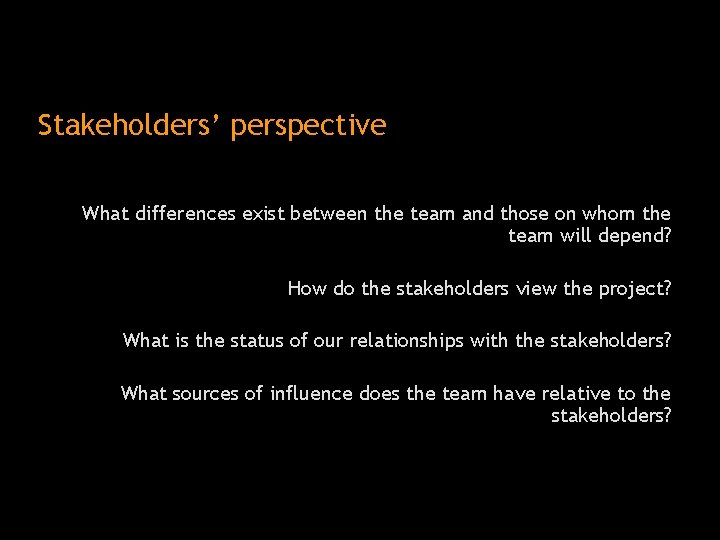 Stakeholders’ perspective

What differences exist between the team and those on whom the team will depend?

How do the stakeholders view the project?

What is the status of our relationships with the stakeholders?

What sources of influence does the team have relative to the stakeholders?